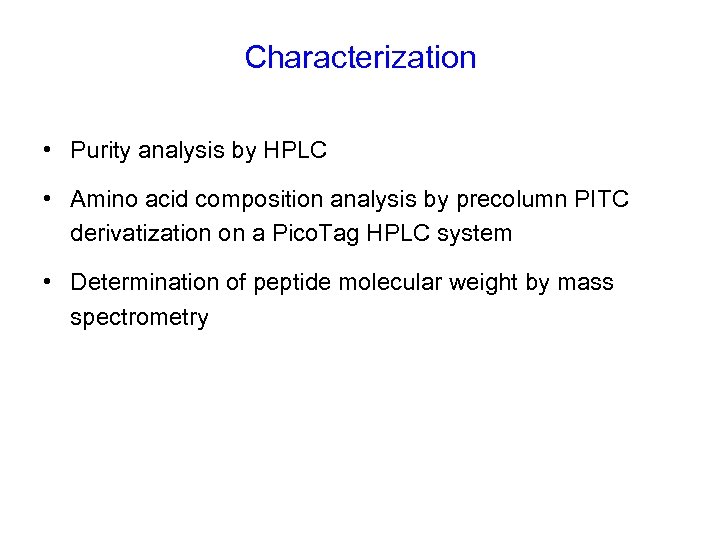 Characterization

• Purity analysis by HPLC

• Amino acid composition analysis by precolumn PITC derivatization on a PicoTag HPLC system

• Determination of peptide molecular weight by mass spectrometry